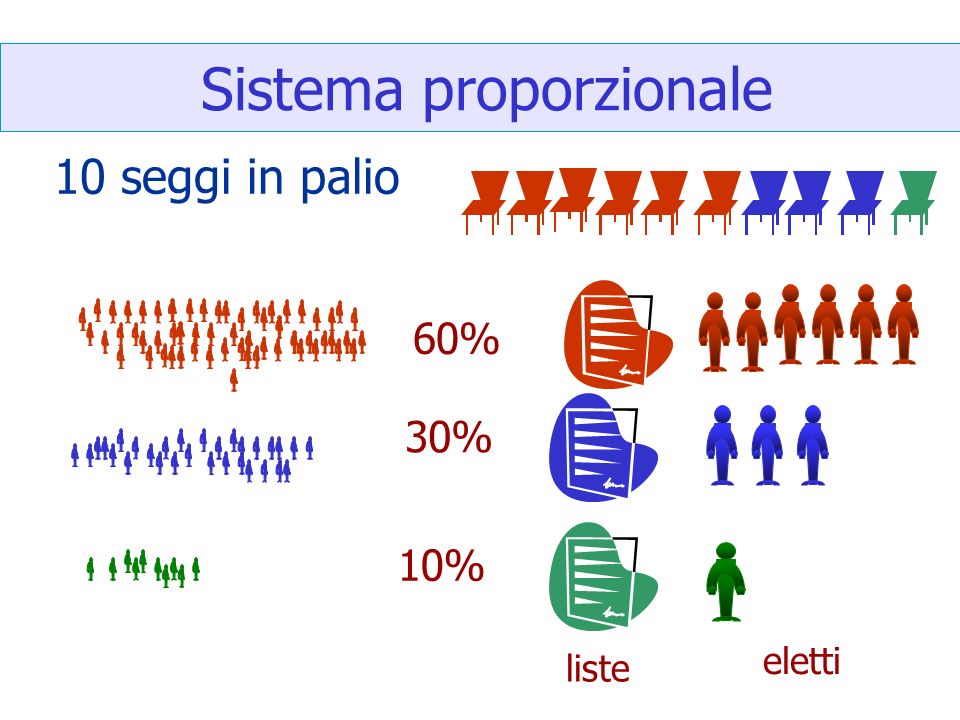 Sistema proporzionale

10 seggi in palio

60%

30%

10%

liste

eletti